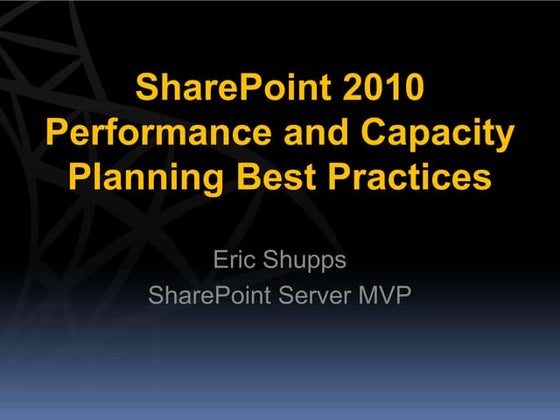 SharePoint 2010 Performance and Capacity Planning Best Practices

Eric Shupps
SharePoint Server MVP